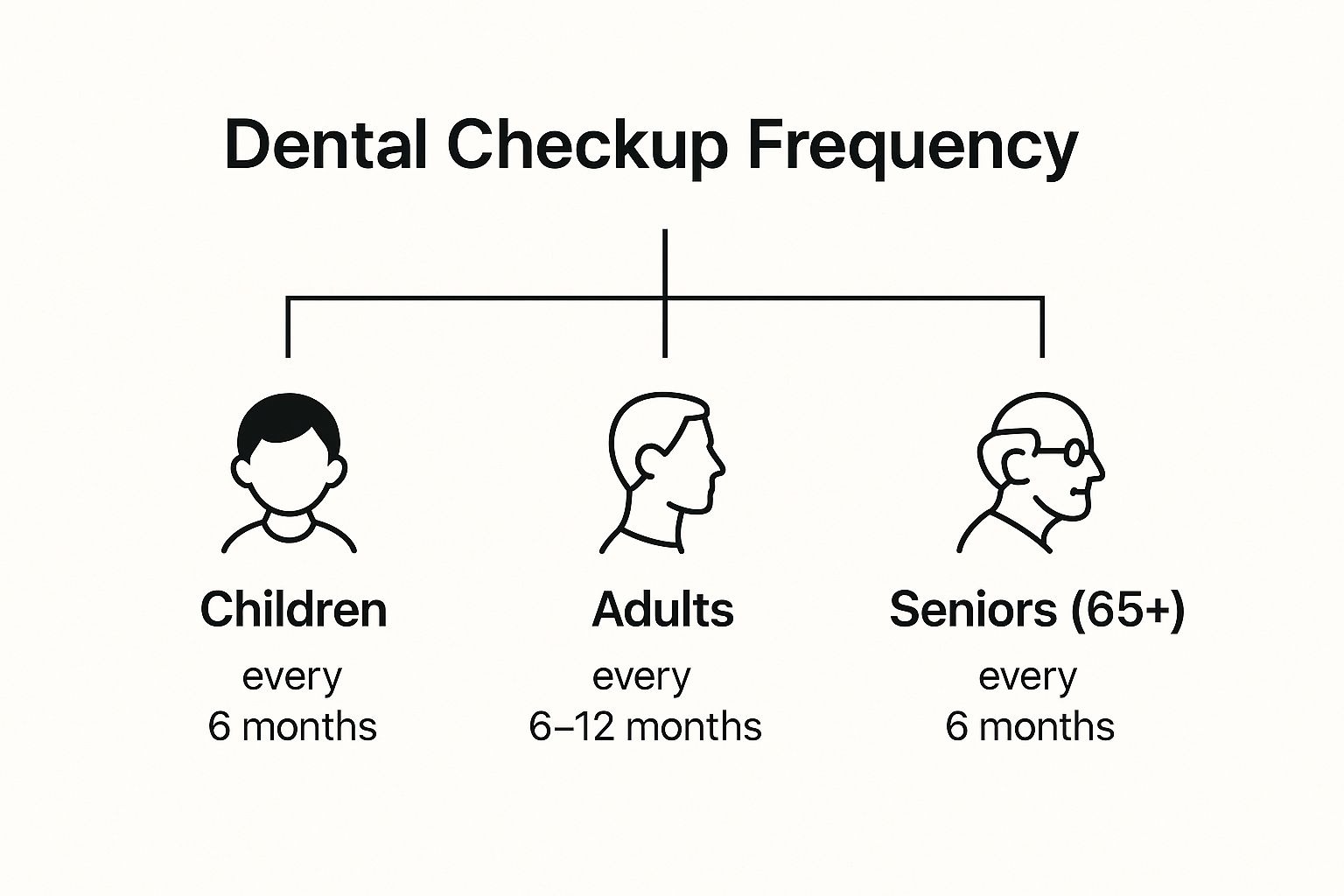 Dental Checkup Frequency

Children
every
6 months

Adults
every
6–12 months

Seniors (65+)
every
6 months